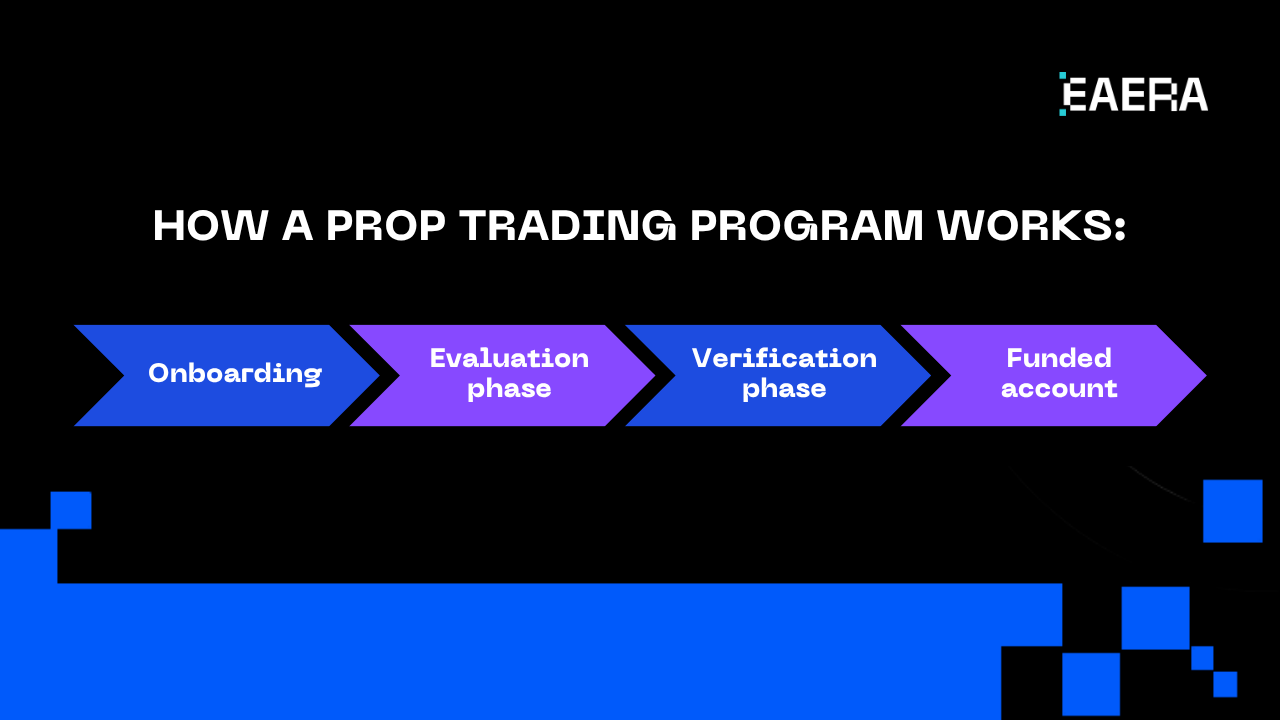 EAERA

HOW A PROP TRADING PROGRAM WORKS:

Onboarding

Evaluation phase

Verification phase

Funded account